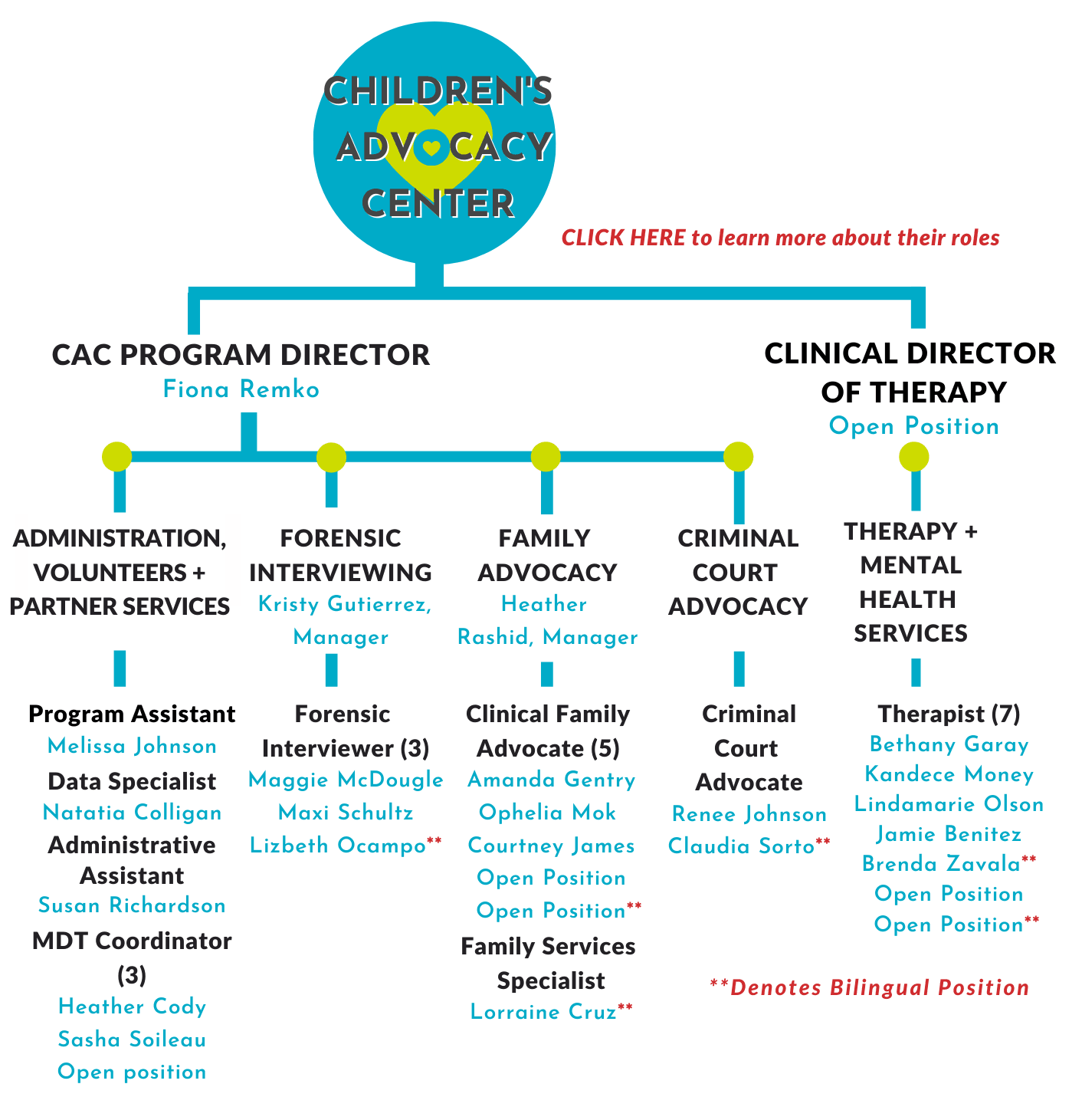 CHILDREN'S ADVOCACY CENTER

CLICK HERE to learn more about their roles

CAC PROGRAM DIRECTOR
Fiona Remko

CLINICAL DIRECTOR OF THERAPY
Open Position

ADMINISTRATION, VOLUNTEERS + PARTNER SERVICES

Program Assistant
Melissa Johnson
Data Specialist
Natatia Colligan
Administrative Assistant
Susan Richardson
MDT Coordinator (3)
Heather Cody
Sasha Soileau
Open position

FORENSIC INTERVIEWING
Kristy Gutierrez, Manager

Forensic Interviewer (3)
Maggie McDougle
Maxi Schultz
Lizbeth Ocampo**

FAMILY ADVOCACY
Heather Rashid, Manager

Clinical Family Advocate (5)
Amanda Gentry
Ophelia Mok
Courtney James
Open Position
Open Position**
Family Services Specialist
Lorraine Cruz**

CRIMINAL COURT ADVOCACY

Criminal Court Advocate
Renee Johnson
Claudia Sorto**

THERAPY + MENTAL HEALTH SERVICES

Therapist (7)
Bethany Garay
Kandece Money
Lindamarie Olson
Jamie Benitez
Brenda Zavala**
Open Position
Open Position**

**Denotes Bilingual Position